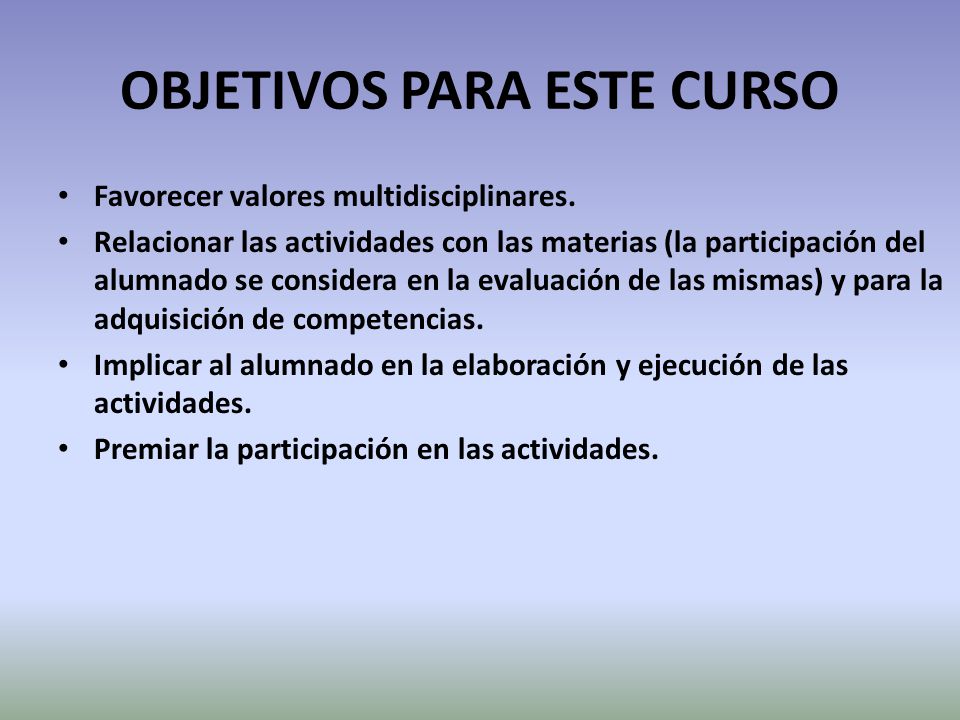 OBJETIVOS PARA ESTE CURSO

• Favorecer valores multidisciplinares.
• Relacionar las actividades con las materias (la participación del alumnado se considera en la evaluación de las mismas) y para la adquisición de competencias.
• Implicar al alumnado en la elaboración y ejecución de las actividades.
• Premiar la participación en las actividades.